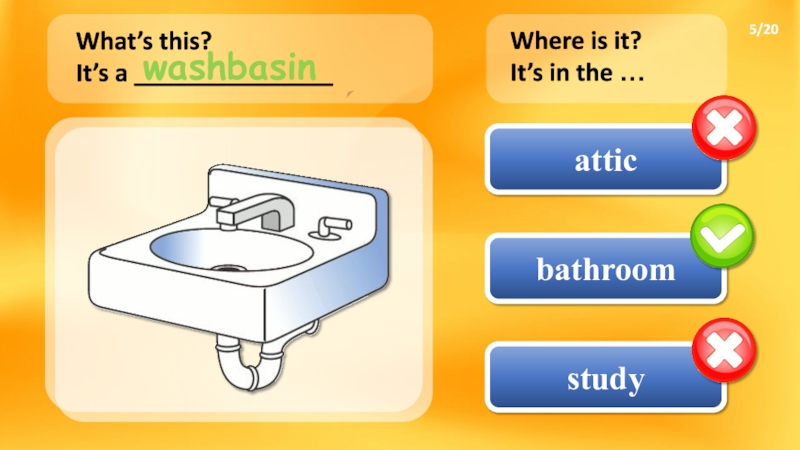 What's this?
It's a washbasin

Where is it?
It's in the …

5/20

attic

bathroom

study